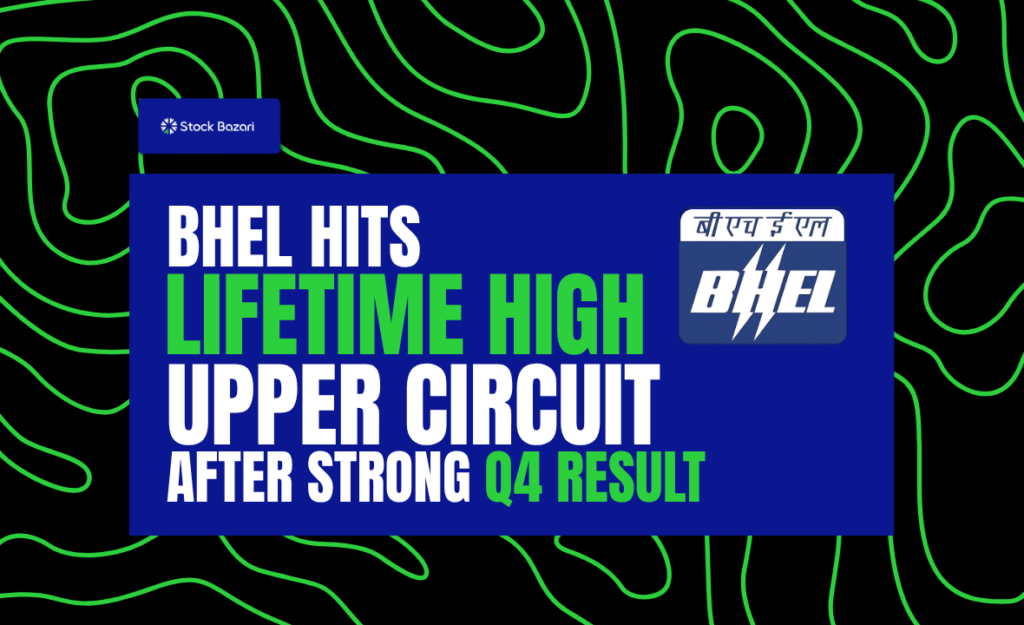 Stock Bazari

BHEL HITS
LIFETIME HIGH
UPPER CIRCUIT
AFTER STRONG Q4 RESULT

बी एच ई एल
BHEL